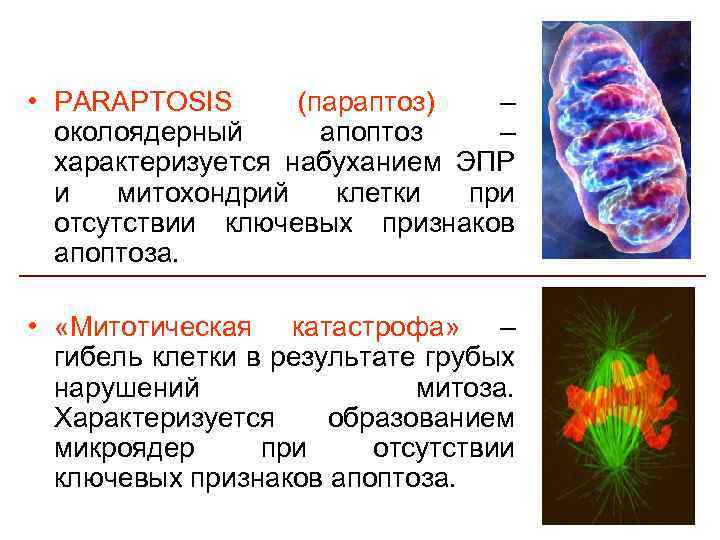 • PARAPTOSIS (параптоз) – околоядерный апоптоз – характеризуется набуханием ЭПР и митохондрий клетки при отсутствии ключевых признаков апоптоза.

• «Митотическая катастрофа» – гибель клетки в результате грубых нарушений митоза. Характеризуется образованием микроядер при отсутствии ключевых признаков апоптоза.